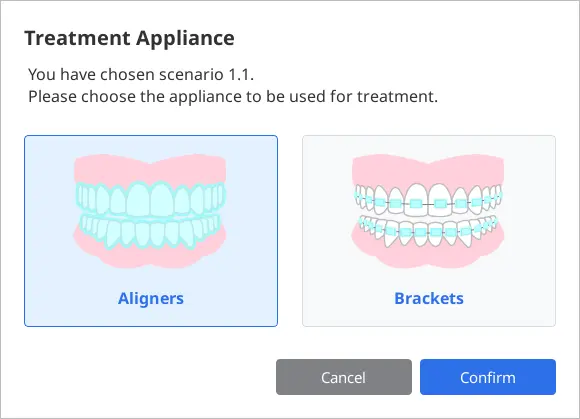 Treatment Appliance

You have chosen scenario 1.1.
Please choose the appliance to be used for treatment.

Aligners

Brackets

Cancel

Confirm